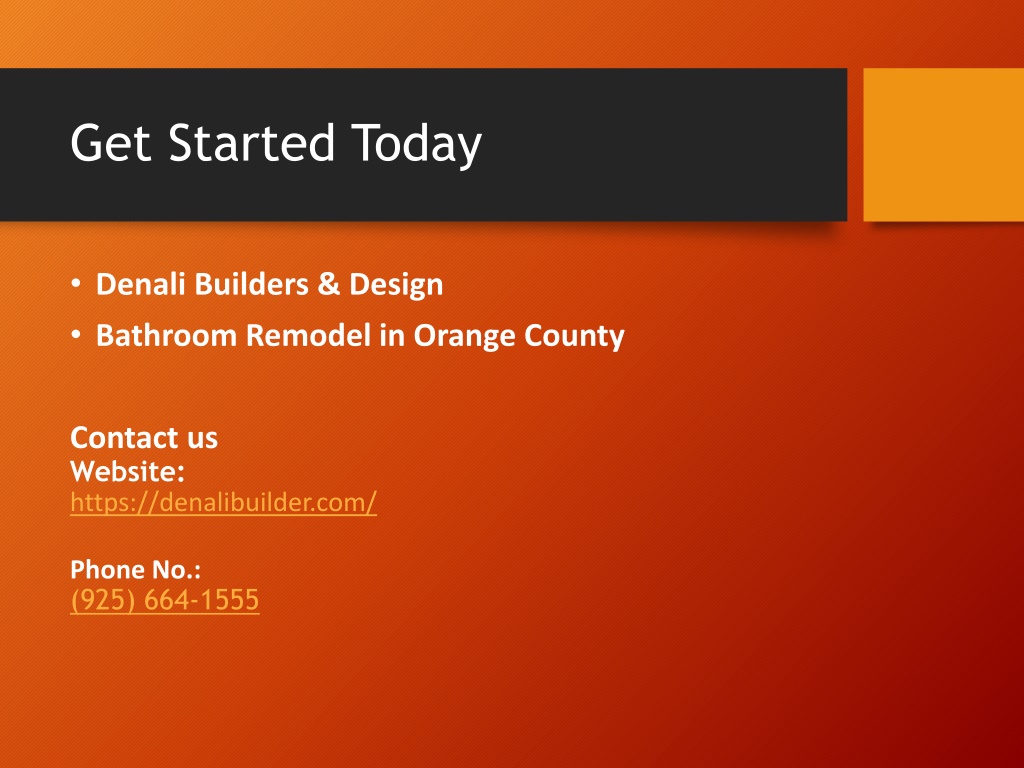 Get Started Today

• Denali Builders & Design
• Bathroom Remodel in Orange County

Contact us
Website:
https://denalibuilder.com/

Phone No.:
(925) 664-1555